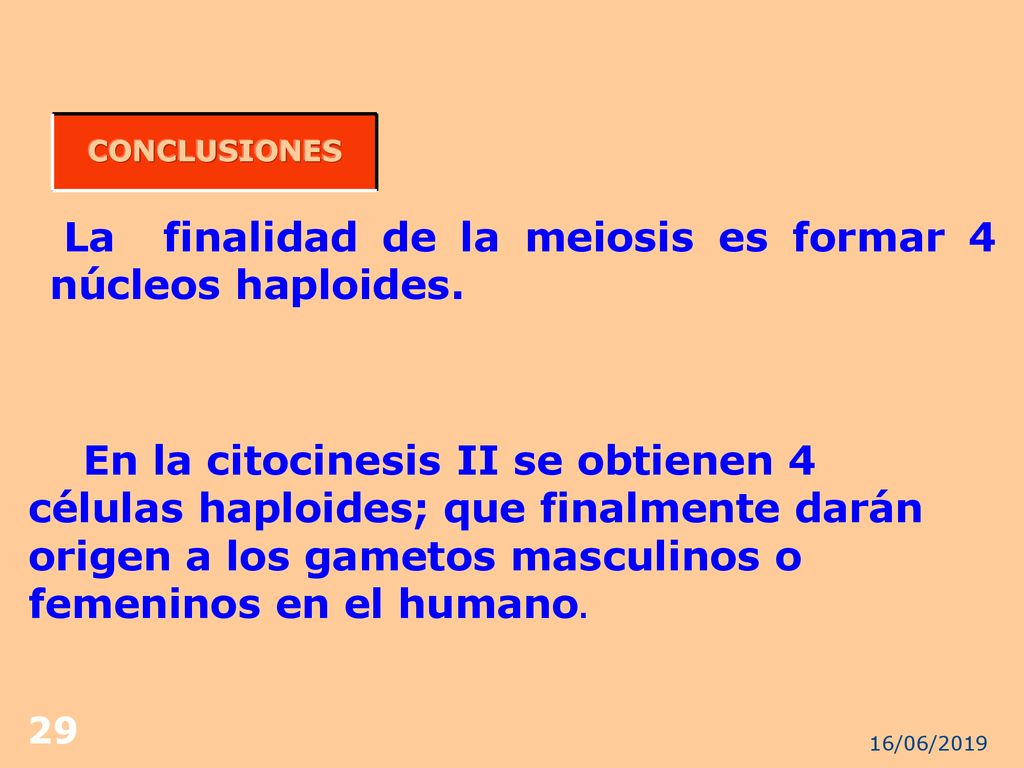 CONCLUSIONES

La finalidad de la meiosis es formar 4 núcleos haploides.

En la citocinesis II se obtienen 4 células haploides; que finalmente darán origen a los gametos masculinos o femeninos en el humano.

29

16/06/2019